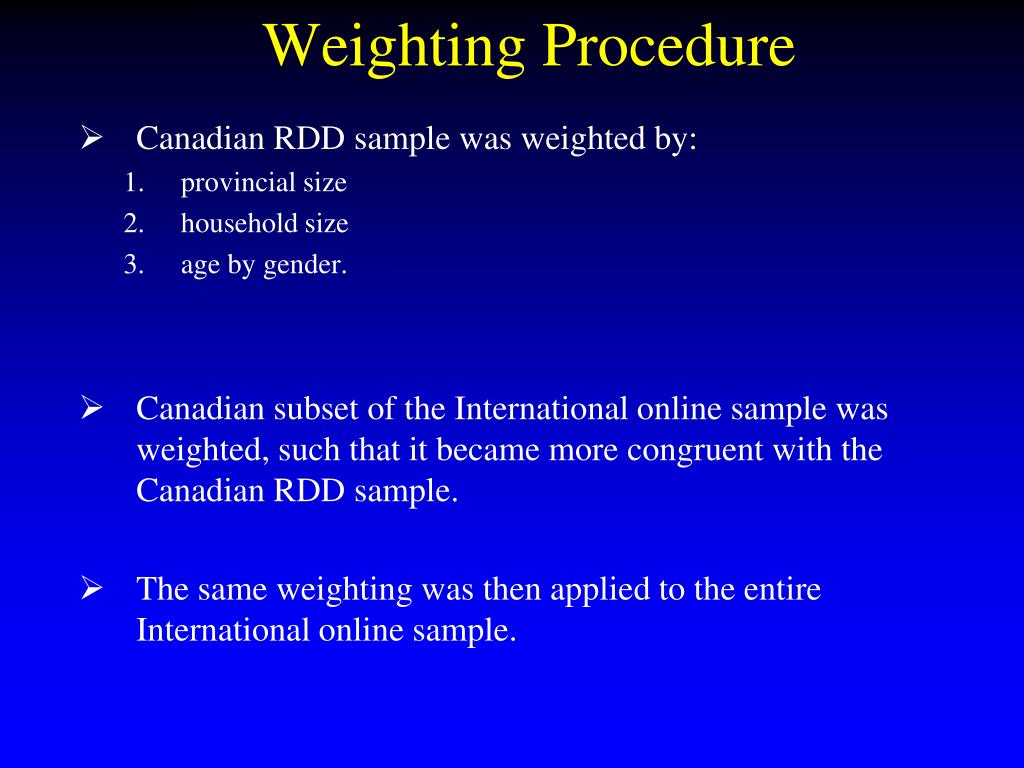 Weighting Procedure

➢ Canadian RDD sample was weighted by:
1. provincial size
2. household size
3. age by gender.

➢ Canadian subset of the International online sample was weighted, such that it became more congruent with the Canadian RDD sample.

➢ The same weighting was then applied to the entire International online sample.